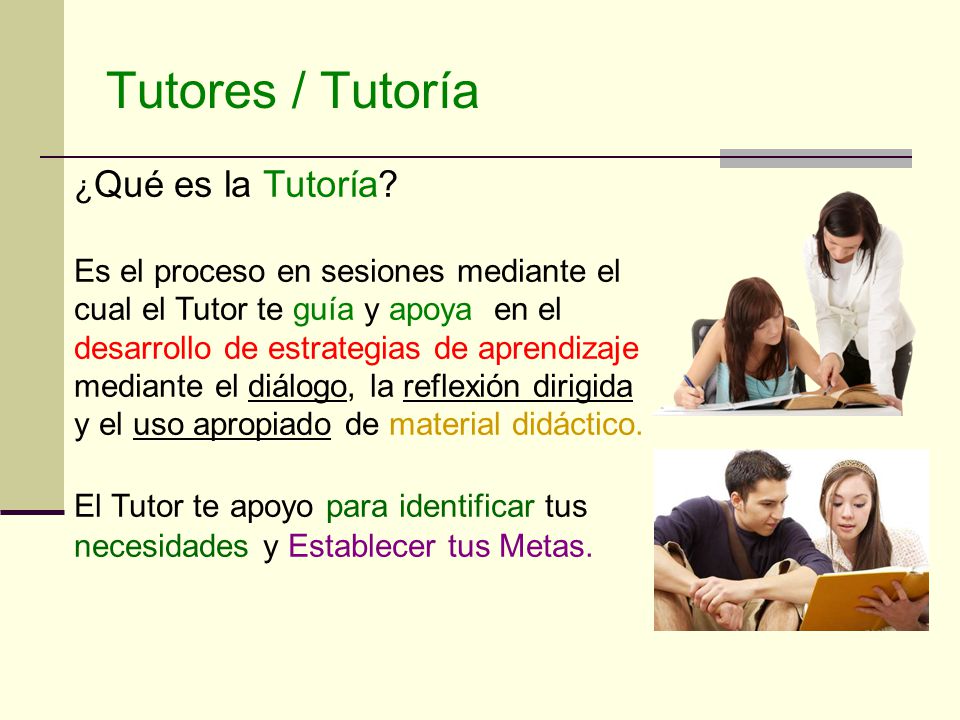 Tutores / Tutoría

¿Qué es la Tutoría?

Es el proceso en sesiones mediante el cual el Tutor te guía y apoya en el desarrollo de estrategias de aprendizaje mediante el diálogo, la reflexión dirigida y el uso apropiado de material didáctico.

El Tutor te apoyo para identificar tus necesidades y Establecer tus Metas.